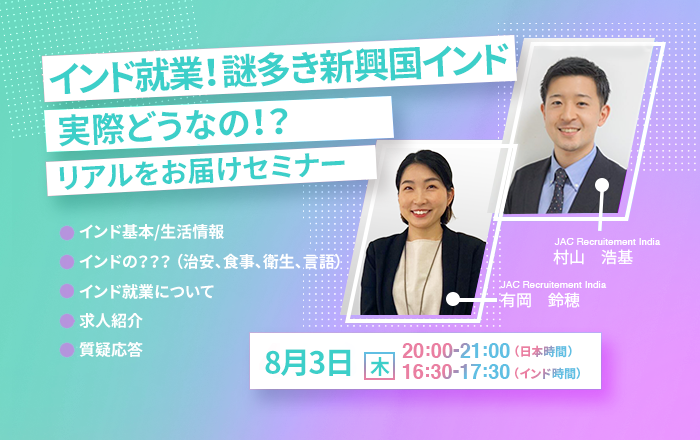 インド就業！謎多き新興国インド
実際どうなの！？
リアルをお届けセミナー

インド基本/生活情報
インドの？？？（治安、食事、衛生、言語）
インド就業について
求人紹介
質疑応答

JAC Recruitement India
村山　浩基

JAC Recruitement India
有岡　鈴穂

8月3日 木 20:00-21:00（日本時間）
16:30-17:30（インド時間）